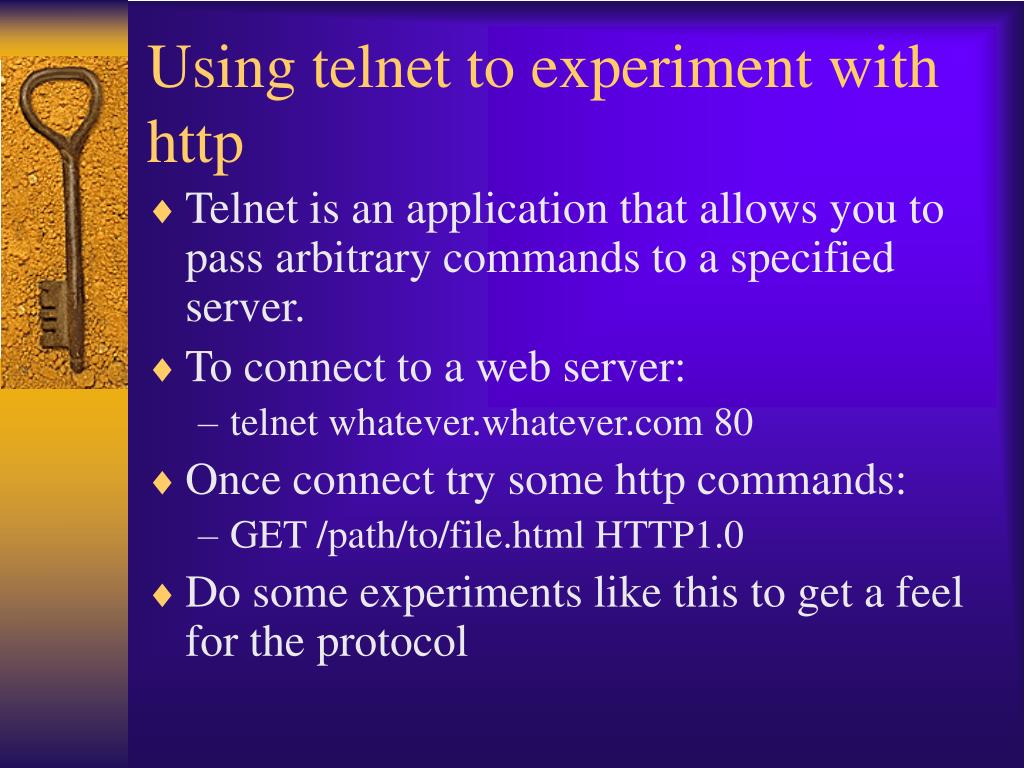 Using telnet to experiment with http

♦ Telnet is an application that allows you to pass arbitrary commands to a specified server.
♦ To connect to a web server:
– telnet whatever.whatever.com 80
♦ Once connect try some http commands:
– GET /path/to/file.html HTTP1.0
♦ Do some experiments like this to get a feel for the protocol